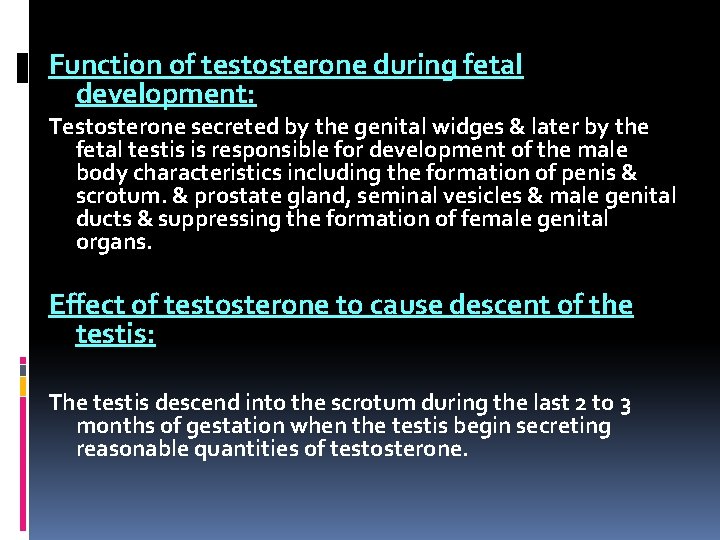 Function of testosterone during fetal development:

Testosterone secreted by the genital widges & later by the fetal testis is responsible for development of the male body characteristics including the formation of penis & scrotum. & prostate gland, seminal vesicles & male genital ducts & suppressing the formation of female genital organs.

Effect of testosterone to cause descent of the testis:

The testis descend into the scrotum during the last 2 to 3 months of gestation when the testis begin secreting reasonable quantities of testosterone.